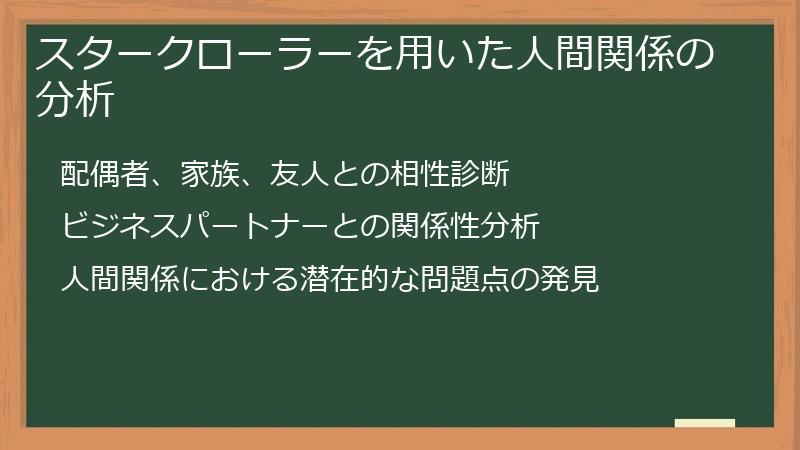 スタークローラーを用いた人間関係の分析

配偶者、家族、友人との相性診断

ビジネスパートナーとの関係性分析

人間関係における潜在的な問題点の発見